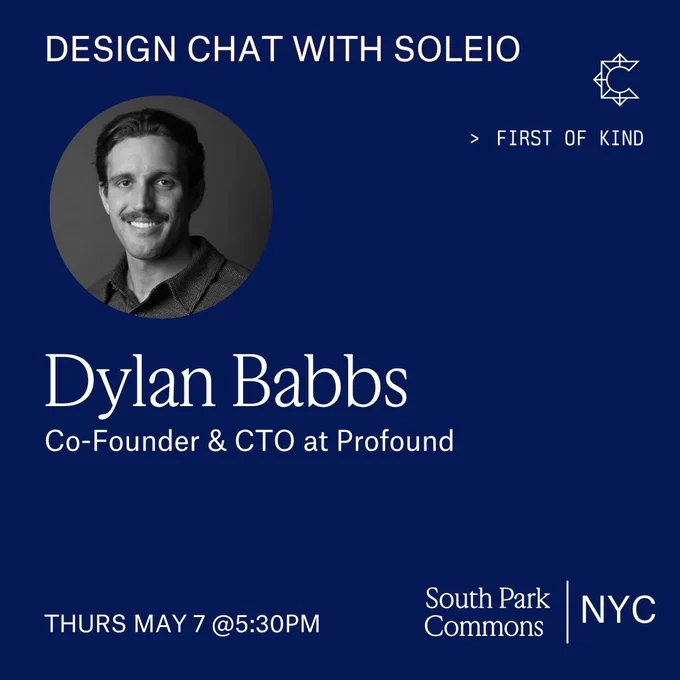 DESIGN CHAT WITH SOLEIO

> FIRST OF KIND

Dylan Babbs

Co-Founder & CTO at Profound

THURS MAY 7 @5:30PM

South Park Commons | NYC